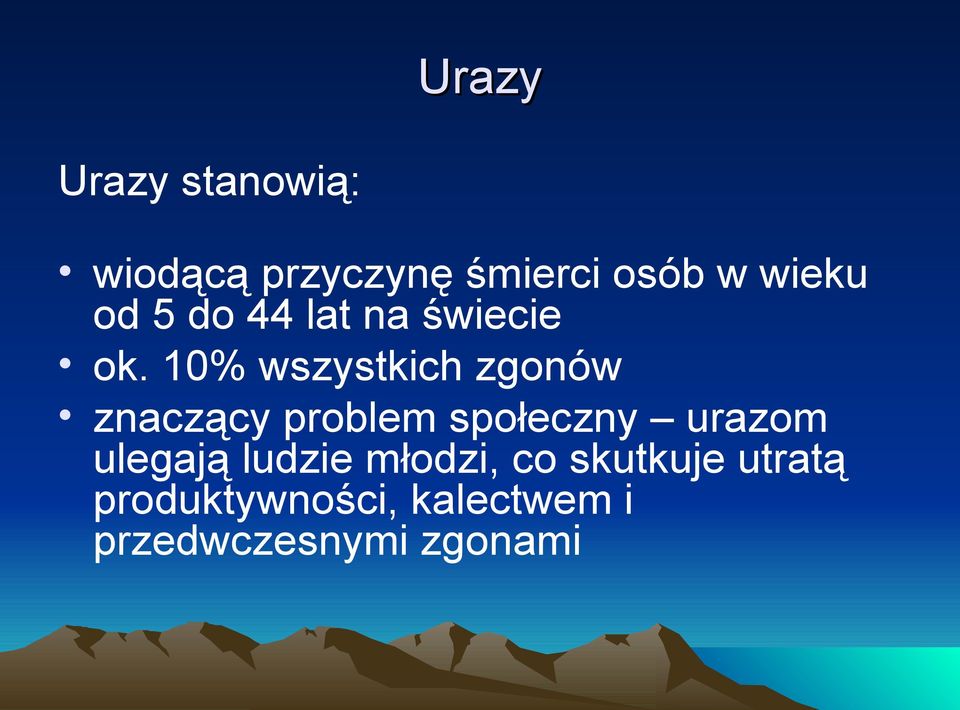 Urazy

Urazy stanowią:

• wiodącą przyczynę śmierci osób w wieku od 5 do 44 lat na świecie
• ok. 10% wszystkich zgonów
• znaczący problem społeczny – urazom ulegają ludzie młodzi, co skutkuje utratą produktywności, kalectwem i przedwczesnymi zgonami